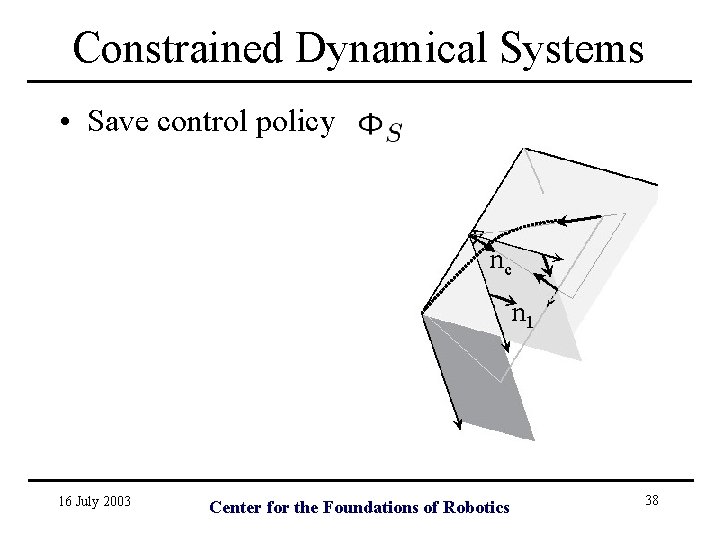 Constrained Dynamical Systems

• Save control policy $\Phi_S$

$n_c$

$n_1$

16 July 2003

Center for the Foundations of Robotics

38